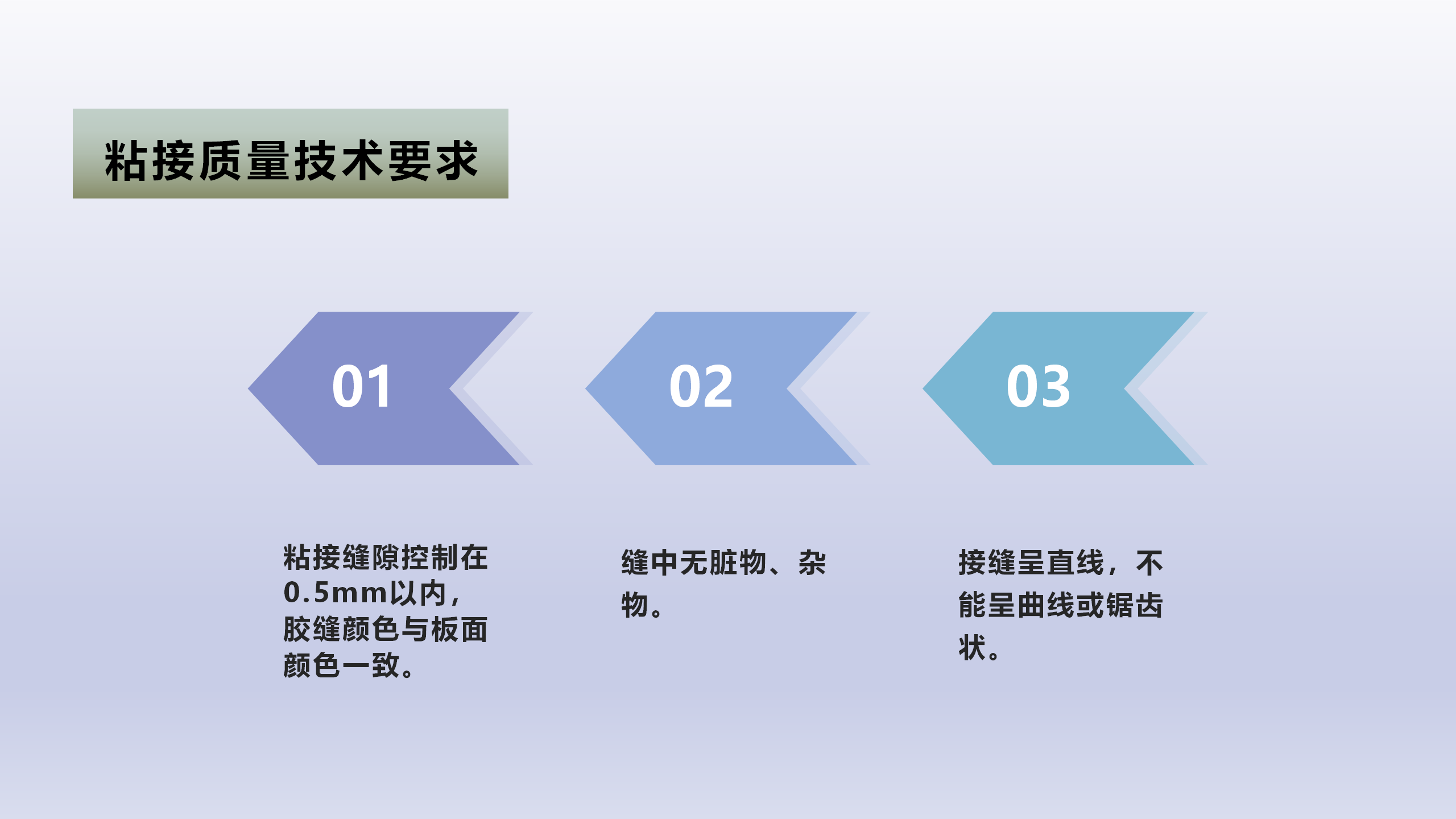 粘接质量技术要求

01

02

03

粘接缝隙控制在0.5mm以内，胶缝颜色与板面颜色一致。

缝中无脏物、杂物。

接缝呈直线，不能呈曲线或锯齿状。